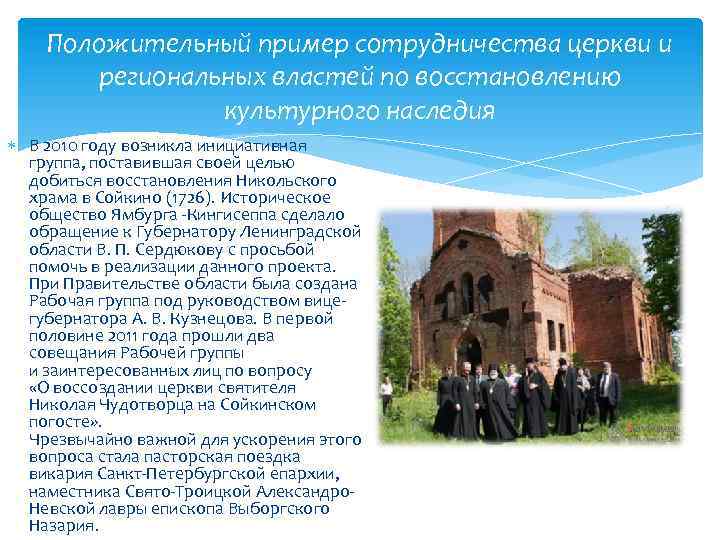 Положительный пример сотрудничества церкви и региональных властей по восстановлению культурного наследия

В 2010 году возникла инициативная группа, поставившая своей целью добиться восстановления Никольского храма в Сойкино (1726). Историческое общество Ямбурга -Кингисеппа сделало обращение к Губернатору Ленинградской области В. П. Сердюкову с просьбой помочь в реализации данного проекта. При Правительстве области была создана Рабочая группа под руководством вице-губернатора А. В. Кузнецова. В первой половине 2011 года прошли два совещания Рабочей группы и заинтересованных лиц по вопросу «О воссоздании церкви святителя Николая Чудотворца на Сойкинском погосте».
Чрезвычайно важной для ускорения этого вопроса стала пасторская поездка викария Санкт-Петербургской епархии, наместника Свято-Троицкой Александро-Невской лавры епископа Выборгского Назария.